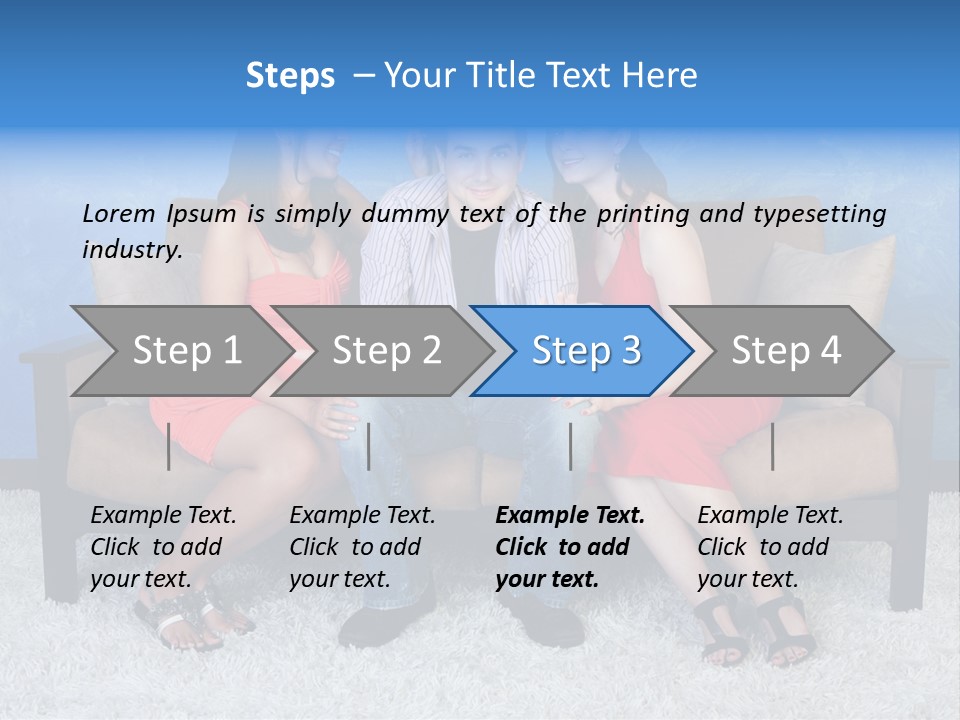 Steps – Your Title Text Here

Lorem Ipsum is simply dummy text of the printing and typesetting industry.

Step 1

Step 2

Step 3

Step 4

Example Text. Click to add your text.

Example Text. Click to add your text.

Example Text. Click to add your text.

Example Text. Click to add your text.